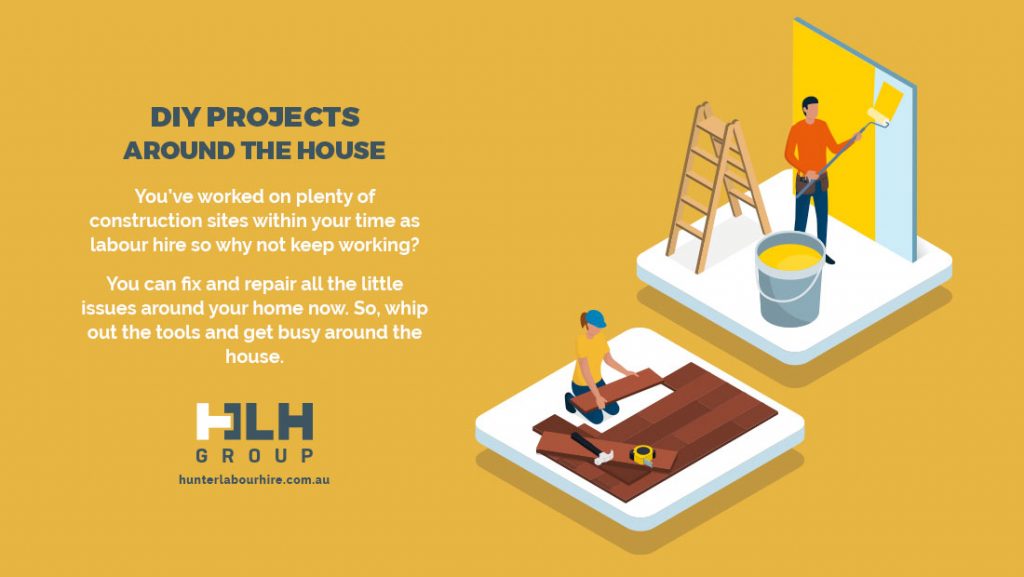 DIY PROJECTS
AROUND THE HOUSE

You've worked on plenty of construction sites within your time as labour hire so why not keep working?

You can fix and repair all the little issues around your home now. So, whip out the tools and get busy around the house.

HLH
GROUP
hunterlabourhire.com.au